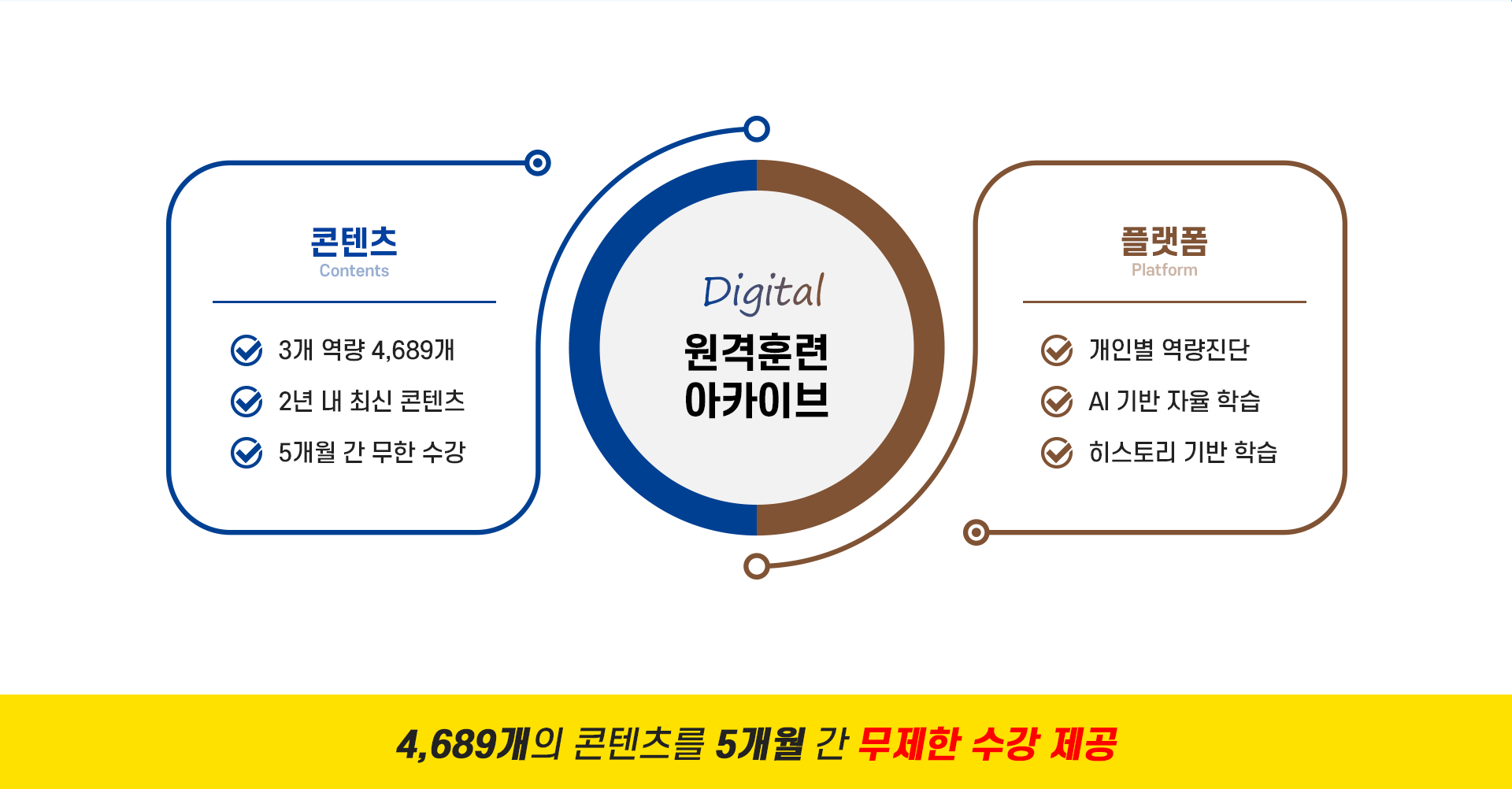 콘텐츠
Contents

3개 역량 4,689개
2년 내 최신 콘텐츠
5개월 간 무한 수강

Digital
원격훈련
아카이브

플랫폼
Platform

개인별 역량진단
AI 기반 자율 학습
히스토리 기반 학습

4,689개의 콘텐츠를 5개월 간 무제한 수강 제공